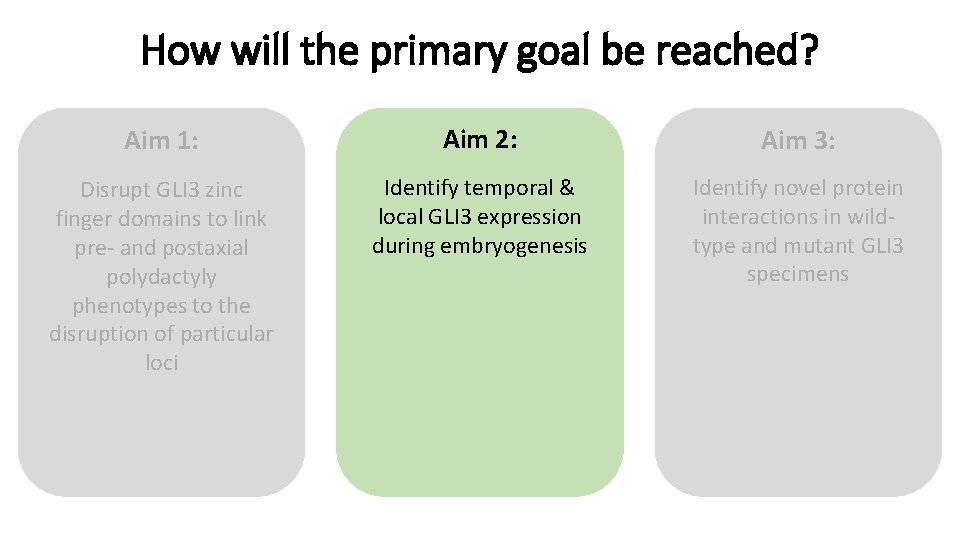 How will the primary goal be reached?

Aim 1:

Disrupt GLI3 zinc finger domains to link pre- and postaxial polydactyly phenotypes to the disruption of particular loci

Aim 2:

Identify temporal & local GLI3 expression during embryogenesis

Aim 3:

Identify novel protein interactions in wild-type and mutant GLI3 specimens